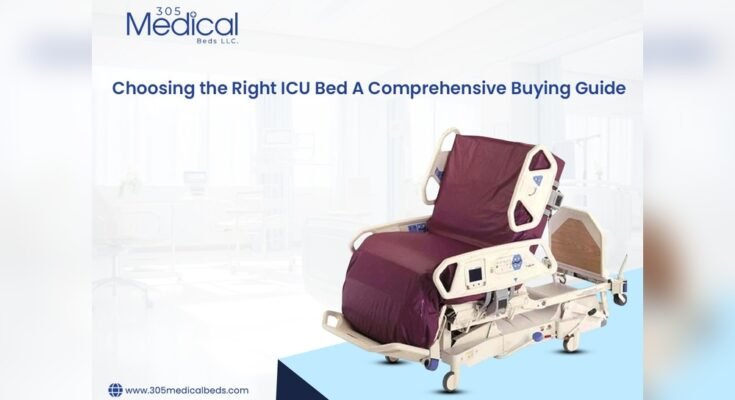 305 Medical Beds LLC.

Choosing the Right ICU Bed A Comprehensive Buying Guide

www.305medicalbeds.com